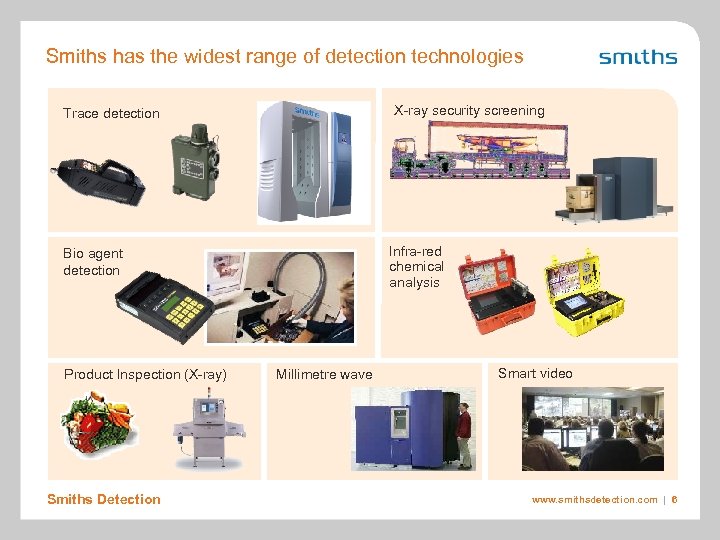 Smiths has the widest range of detection technologies

smiths

Trace detection

smiths

X-ray security screening

Bio agent detection

Infra-red chemical analysis

Product Inspection (X-ray)

Millimetre wave

Smart video

Smiths Detection

www.smithsdetection.com | 6